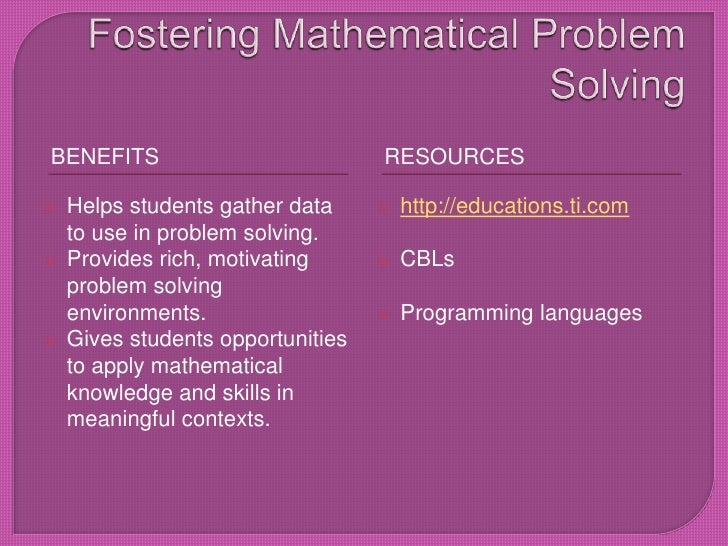 Fostering Mathematical Problem Solving

BENEFITS

Helps students gather data to use in problem solving.

Provides rich, motivating problem solving environments.

Gives students opportunities to apply mathematical knowledge and skills in meaningful contexts.

RESOURCES

http://educations.ti.com

CBLs

Programming languages